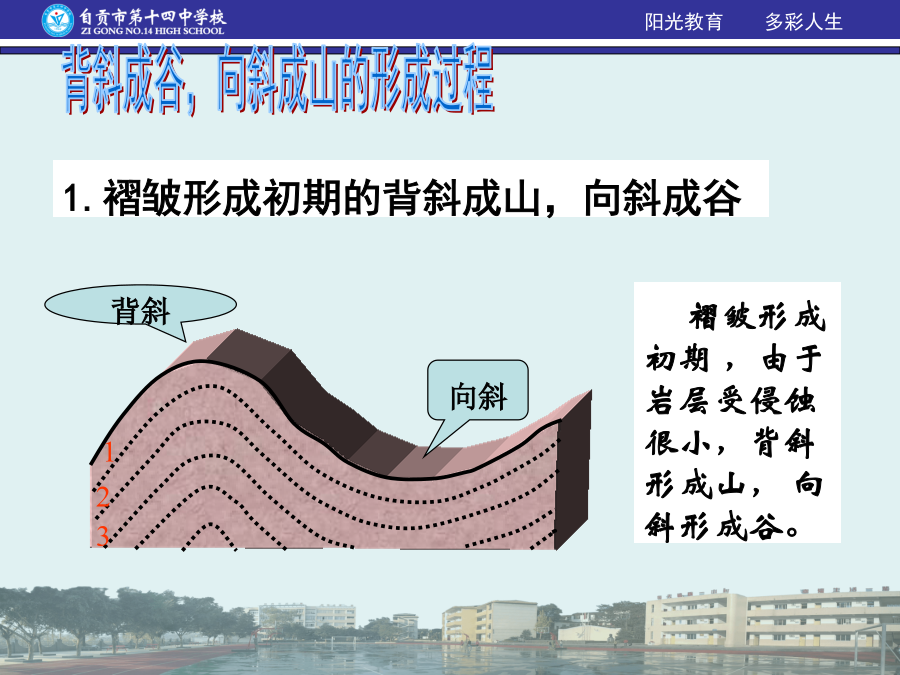 自贡市第十四中学校
ZI GONG NO.14 HIGH SCHOOL

阳光教育　多彩人生

背斜成谷，向斜成山的形成过程

1. 褶皱形成初期的背斜成山，向斜成谷

背斜

向斜

1
2
3

褶皱形成初期，由于岩层受侵蚀很小，背斜形成山，向斜形成谷。